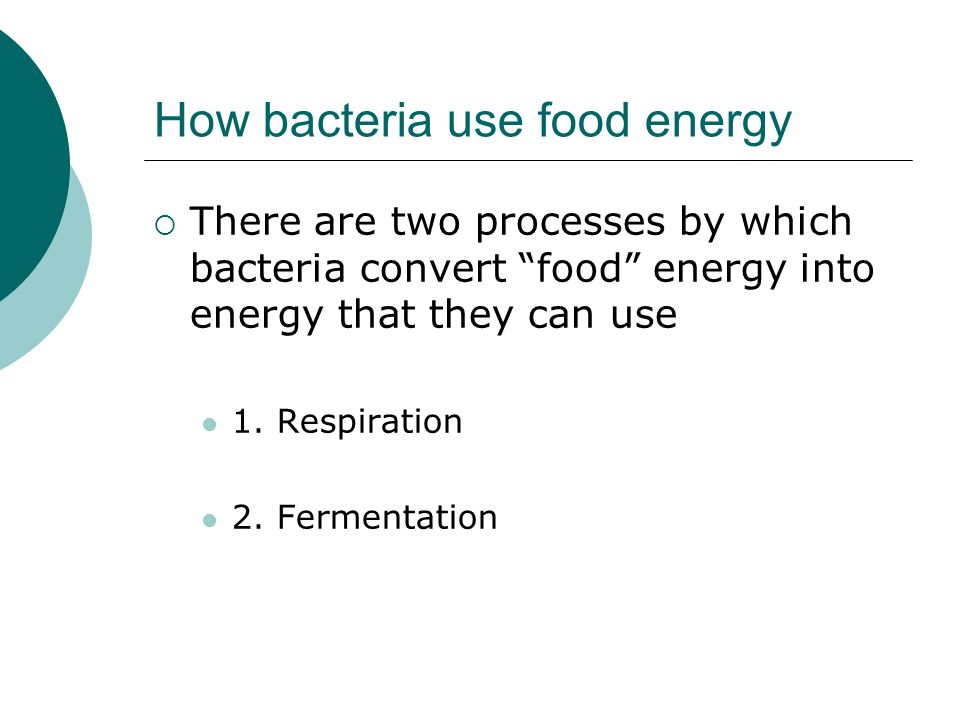 How bacteria use food energy

There are two processes by which bacteria convert “food” energy into energy that they can use

1. Respiration

2. Fermentation